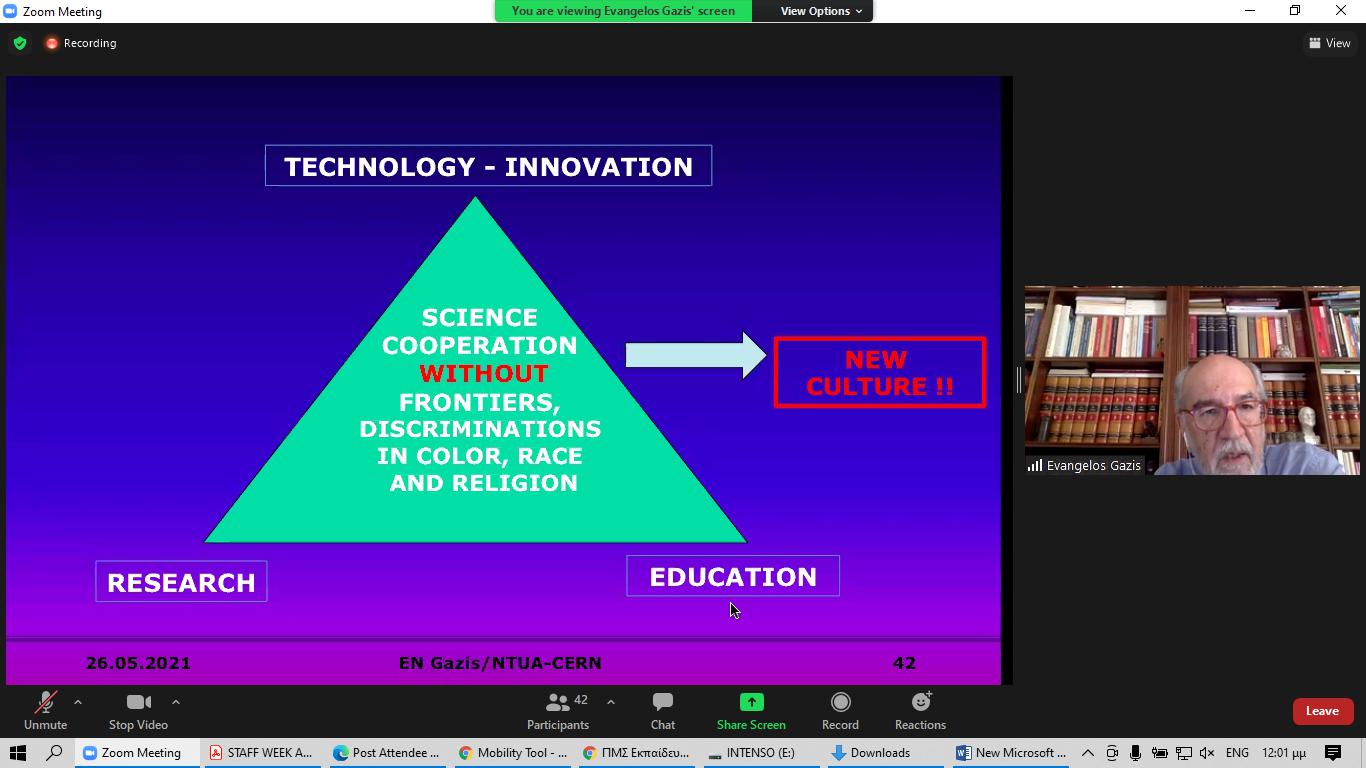 Zoom Meeting
You are viewing Evangelos Gazis' screen
View Options
Recording
View

TECHNOLOGY - INNOVATION

SCIENCE COOPERATION WITHOUT FRONTIERS, DISCRIMINATIONS IN COLOR, RACE AND RELIGION

NEW CULTURE !!

RESEARCH

EDUCATION

26.05.2021
EN Gazis/NTUA-CERN
42

Evangelos Gazis

Unmute
Stop Video
42
Participants
Chat
Share Screen
Record
Reactions
Leave

Zoom Meeting
STAFF WEEK A...
Post Attendee ...
Mobility Tool - ...
ΠΜΣ Εκπαίδευ...
INTENSO (E:)
Downloads
New Microsoft ...
ENG
12:01 μμ